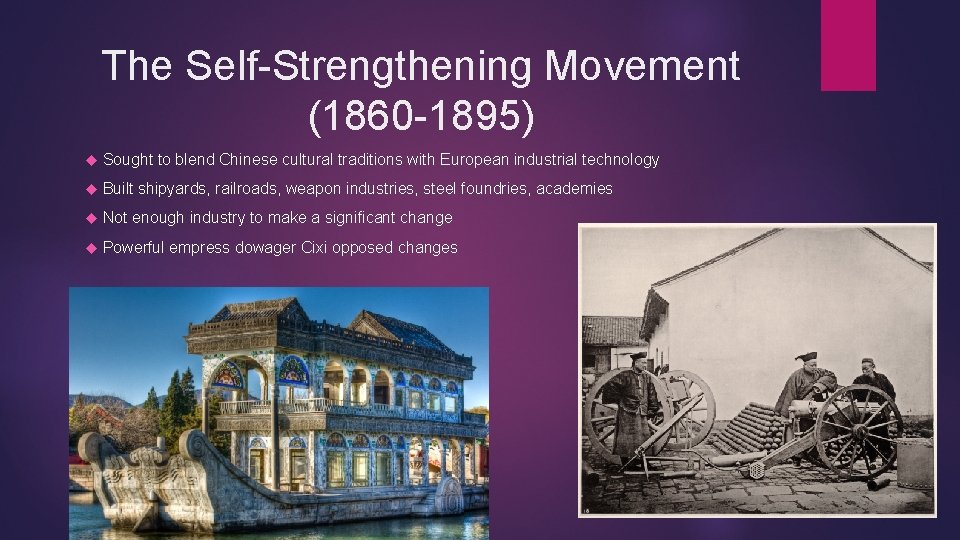 The Self-Strengthening Movement (1860-1895)

Sought to blend Chinese cultural traditions with European industrial technology

Built shipyards, railroads, weapon industries, steel foundries, academies

Not enough industry to make a significant change

Powerful empress dowager Cixi opposed changes